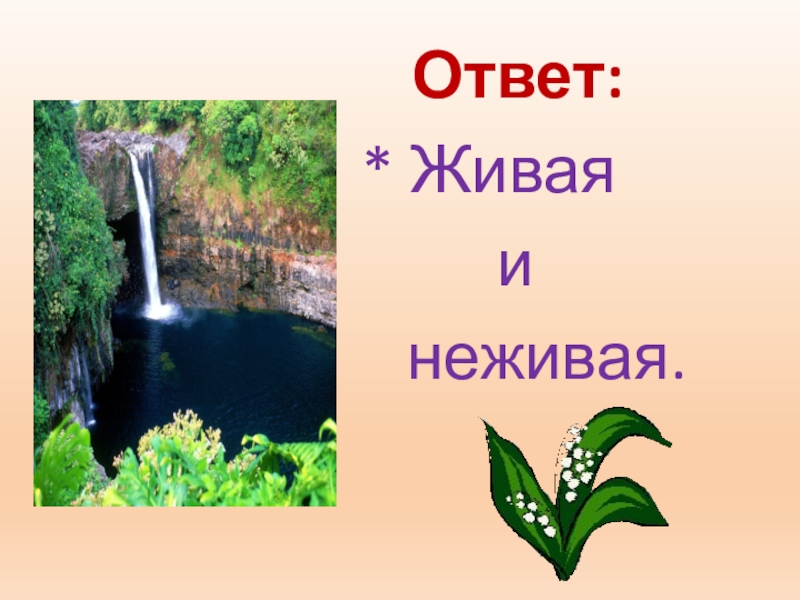 Ответ:
* Живая
и
неживая.